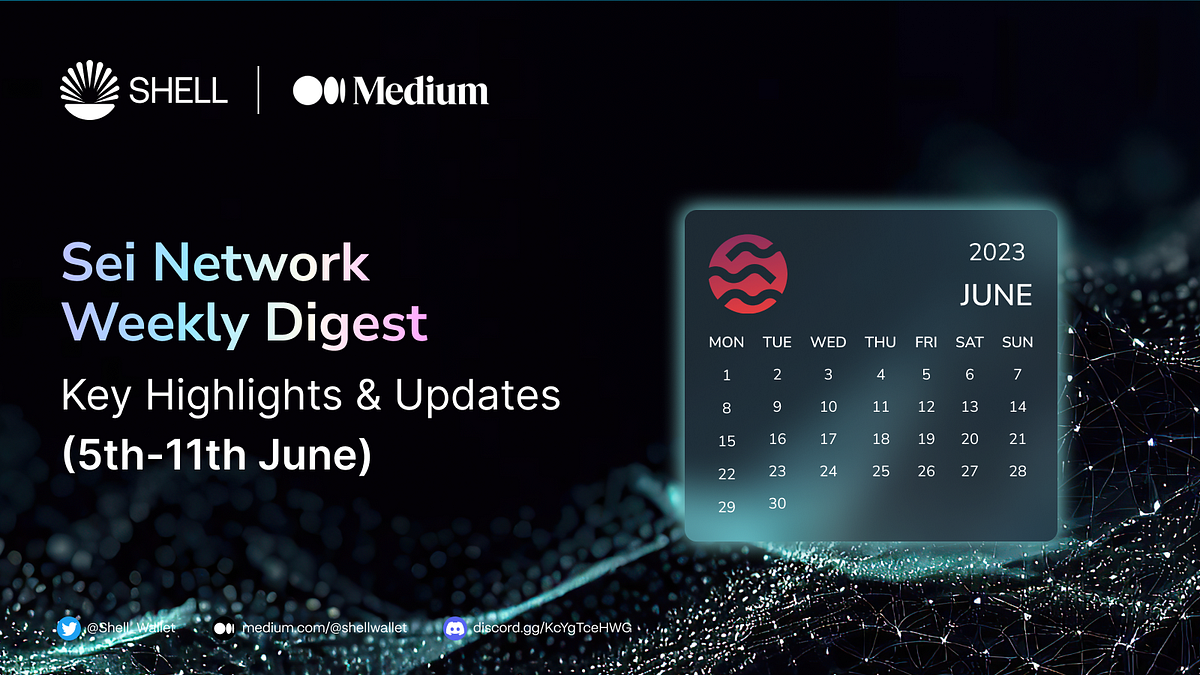 SHELL | Medium

Sei Network Weekly Digest

Key Highlights & Updates
(5th-11th June)

2023
JUNE

| MON | TUE | WED | THU | FRI | SAT | SUN |
|---|---|---|---|---|---|---|
| 1 | 2 | 3 | 4 | 5 | 6 | 7 |
| 8 | 9 | 10 | 11 | 12 | 13 | 14 |
| 15 | 16 | 17 | 18 | 19 | 20 | 21 |
| 22 | 23 | 24 | 25 | 26 | 27 | 28 |
| 29 | 30 | | | | | |

@Shell_Wallet medium.com/@shellwallet discord.gg/KcYgTceHWG